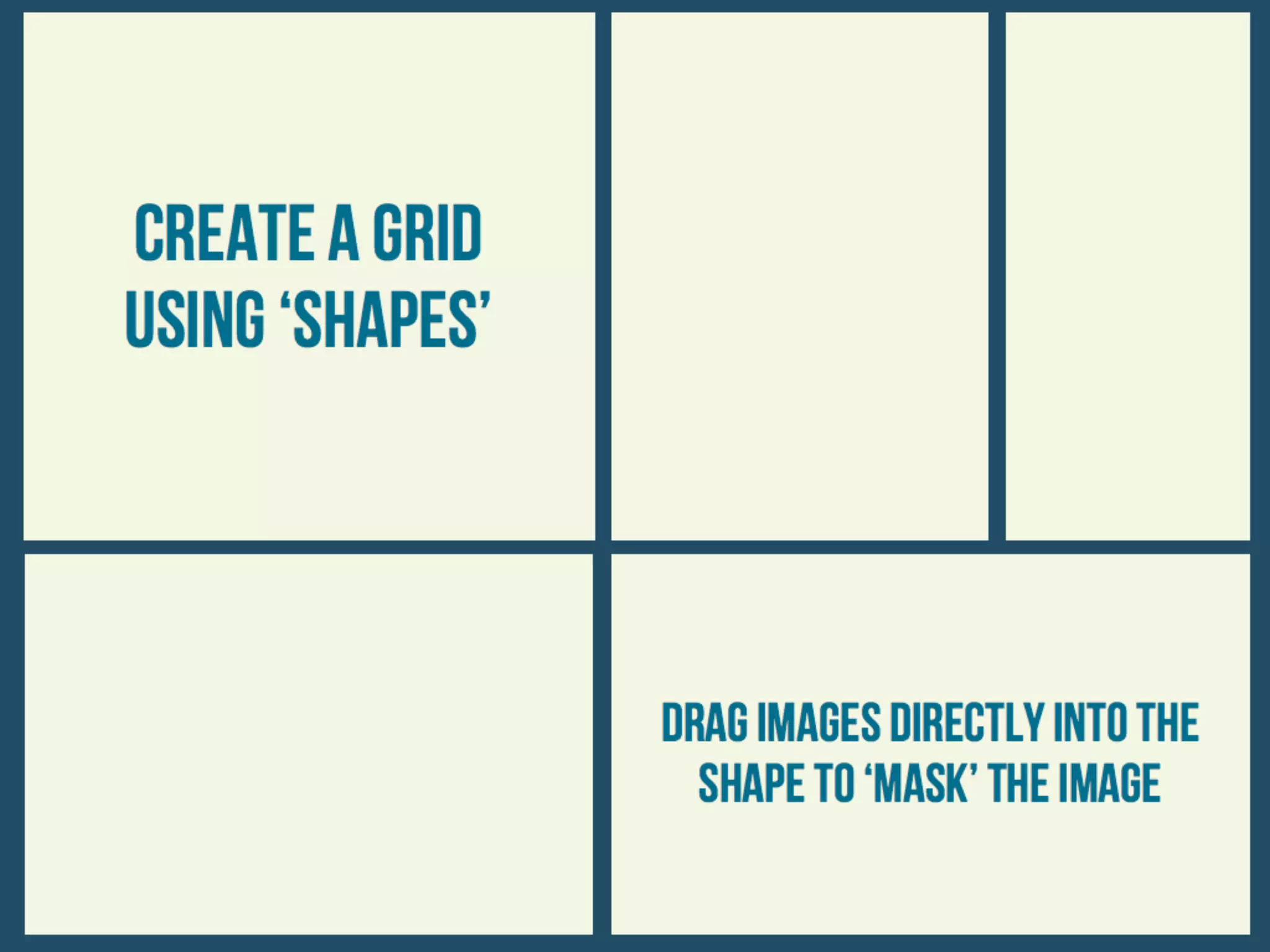 CREATE A GRID USING ‘SHAPES’

DRAG IMAGES DIRECTLY INTO THE SHAPE TO ‘MASK’ THE IMAGE